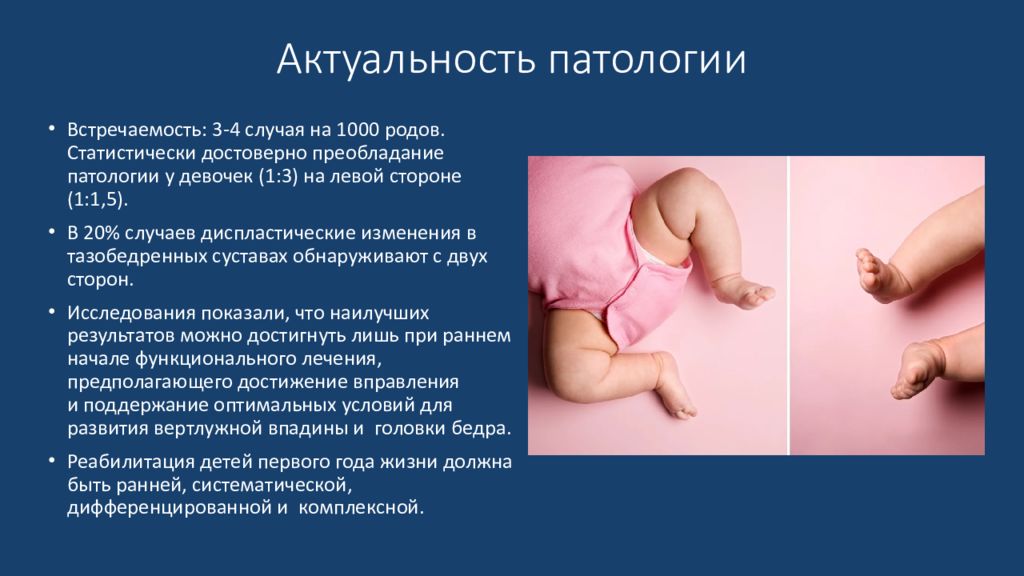 Актуальность патологии

• Встречаемость: 3-4 случая на 1000 родов. Статистически достоверно преобладание патологии у девочек (1:3) на левой стороне (1:1,5).

• В 20% случаев диспластические изменения в тазобедренных суставах обнаруживают с двух сторон.

• Исследования показали, что наилучших результатов можно достигнуть лишь при раннем начале функционального лечения, предполагающего достижение вправления и поддержание оптимальных условий для развития вертлужной впадины и головки бедра.

• Реабилитация детей первого года жизни должна быть ранней, систематической, дифференцированной и комплексной.